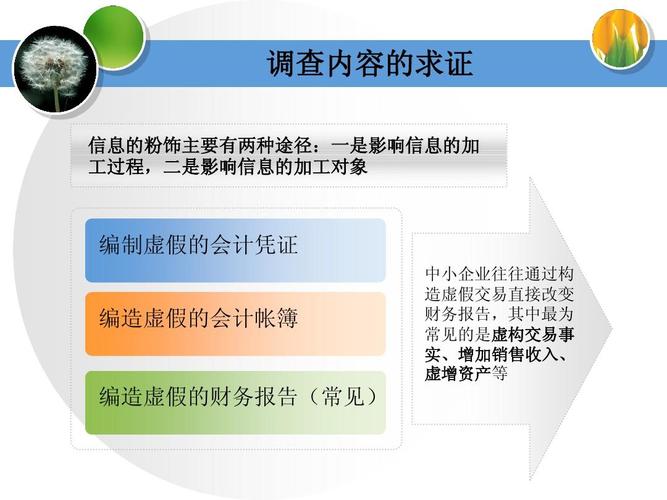 调查内容的求证

信息的粉饰主要有两种途径：一是影响信息的加工过程，二是影响信息的加工对象

编制虚假的会计凭证

编造虚假的会计帐簿

编造虚假的财务报告（常见）

中小企业往往通过构造虚假交易直接改变财务报告，其中最为常见的是虚构交易事实、增加销售收入、虚增资产等